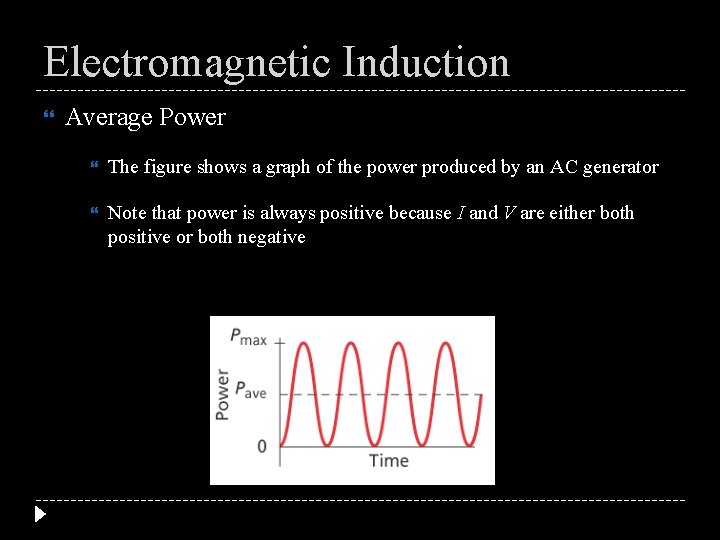 Electromagnetic Induction

Average Power

The figure shows a graph of the power produced by an AC generator

Note that power is always positive because $I$ and $V$ are either both positive or both negative

$P_{max}$
$P_{ave}$
Power
0
Time